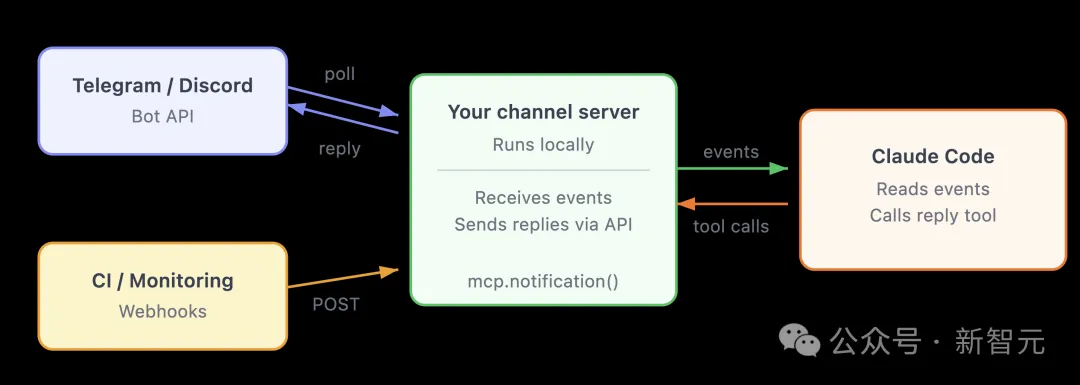 Telegram / Discord
Bot API

poll

reply

CI / Monitoring
Webhooks

POST

Your channel server
Runs locally

Receives events
Sends replies via API

mcp.notification()

events

tool calls

Claude Code
Reads events
Calls reply tool

公众号 · 新智元